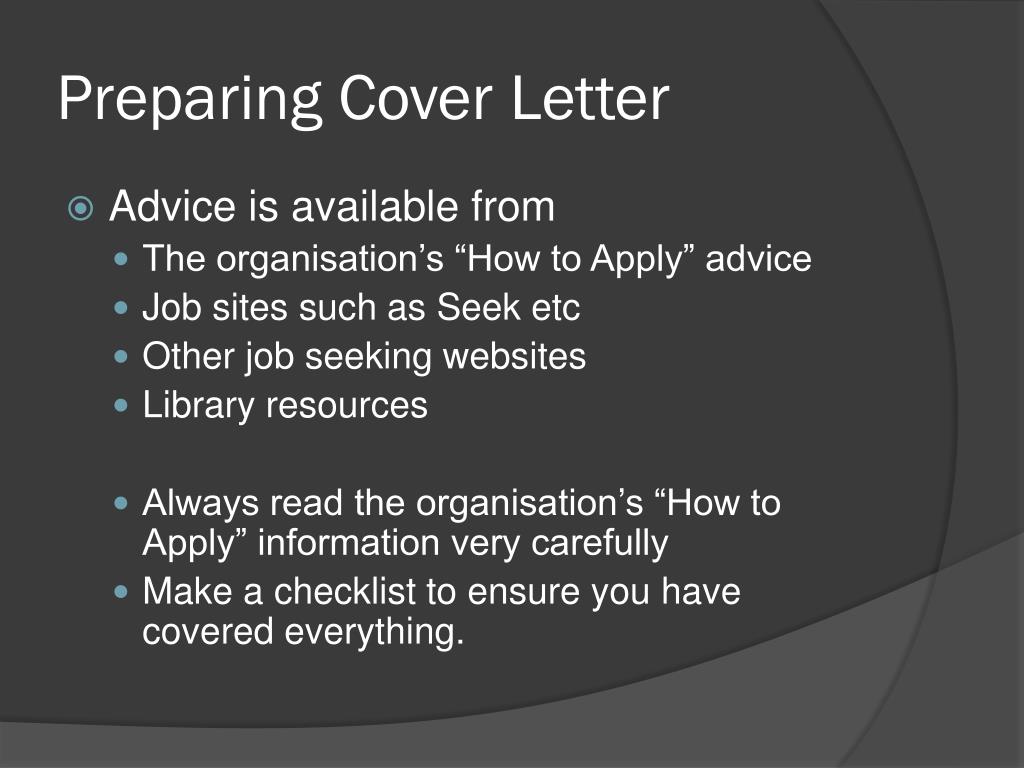 Preparing Cover Letter

Advice is available from

The organisation’s “How to Apply” advice

Job sites such as Seek etc

Other job seeking websites

Library resources

Always read the organisation’s “How to Apply” information very carefully

Make a checklist to ensure you have covered everything.